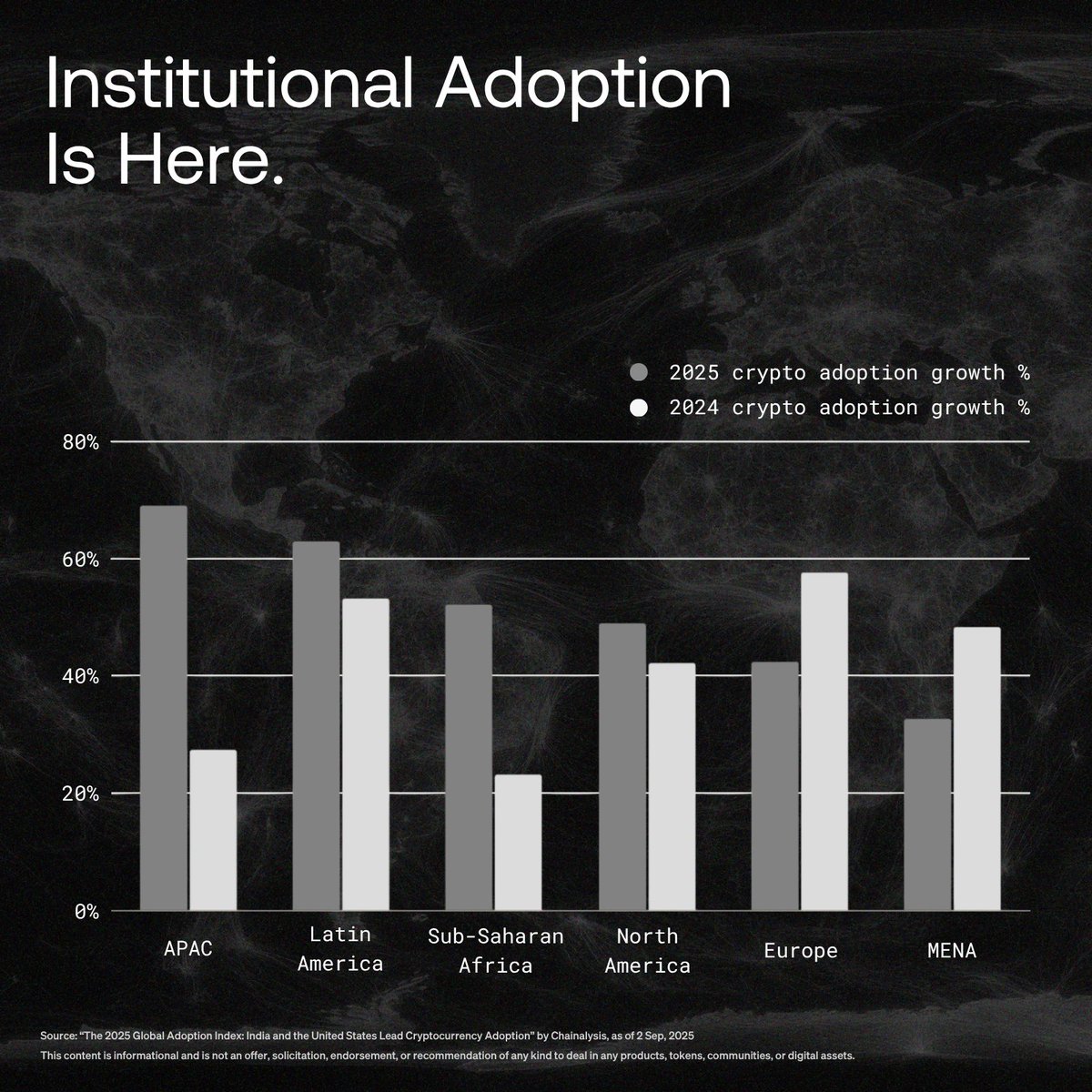 Institutional Adoption Is Here.

2025 crypto adoption growth %
2024 crypto adoption growth %

80%
60%
40%
20%
0%

APAC
Latin America
Sub-Saharan Africa
North America
Europe
MENA

Source: "The 2025 Global Adoption Index: India and the United States Lead Cryptocurrency Adoption" by Chainalysis, as of 2 Sep, 2025
This content is informational and is not an offer, solicitation, endorsement, or recommendation of any kind to deal in any products, tokens, communities, or digital assets.